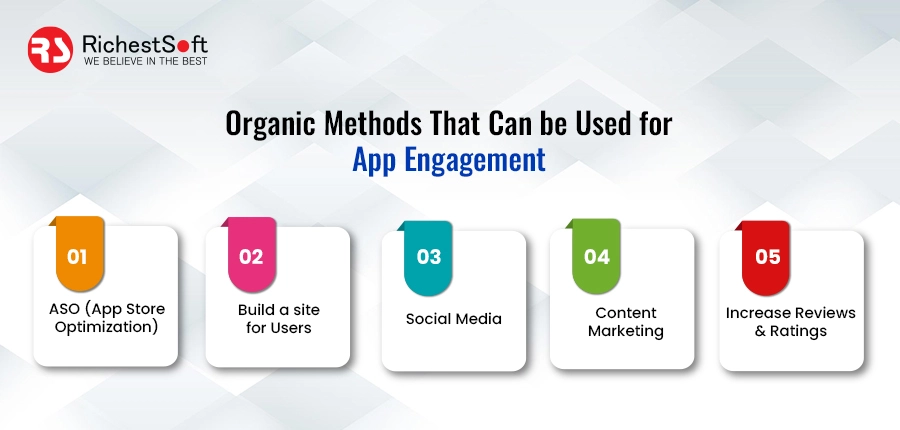 RS RichestSoft
WE BELIEVE IN THE BEST

Organic Methods That Can be Used for App Engagement

01
ASO (App Store Optimization)

02
Build a site for Users

03
Social Media

04
Content Marketing

05
Increase Reviews & Ratings